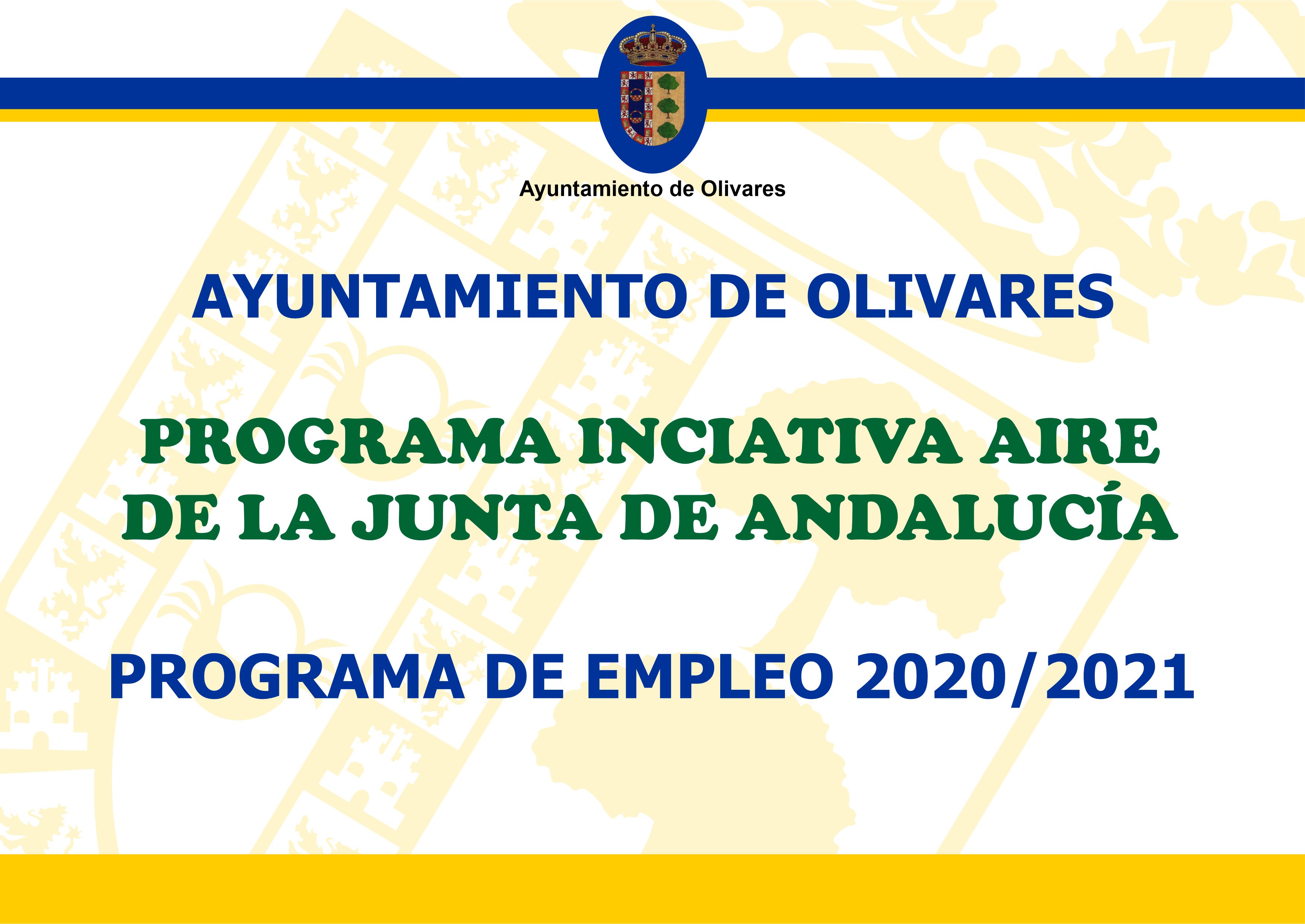 Ayuntamiento de Olivares

AYUNTAMIENTO DE OLIVARES

PROGRAMA INCIATIVA AIRE DE LA JUNTA DE ANDALUCÍA

PROGRAMA DE EMPLEO 2020/2021